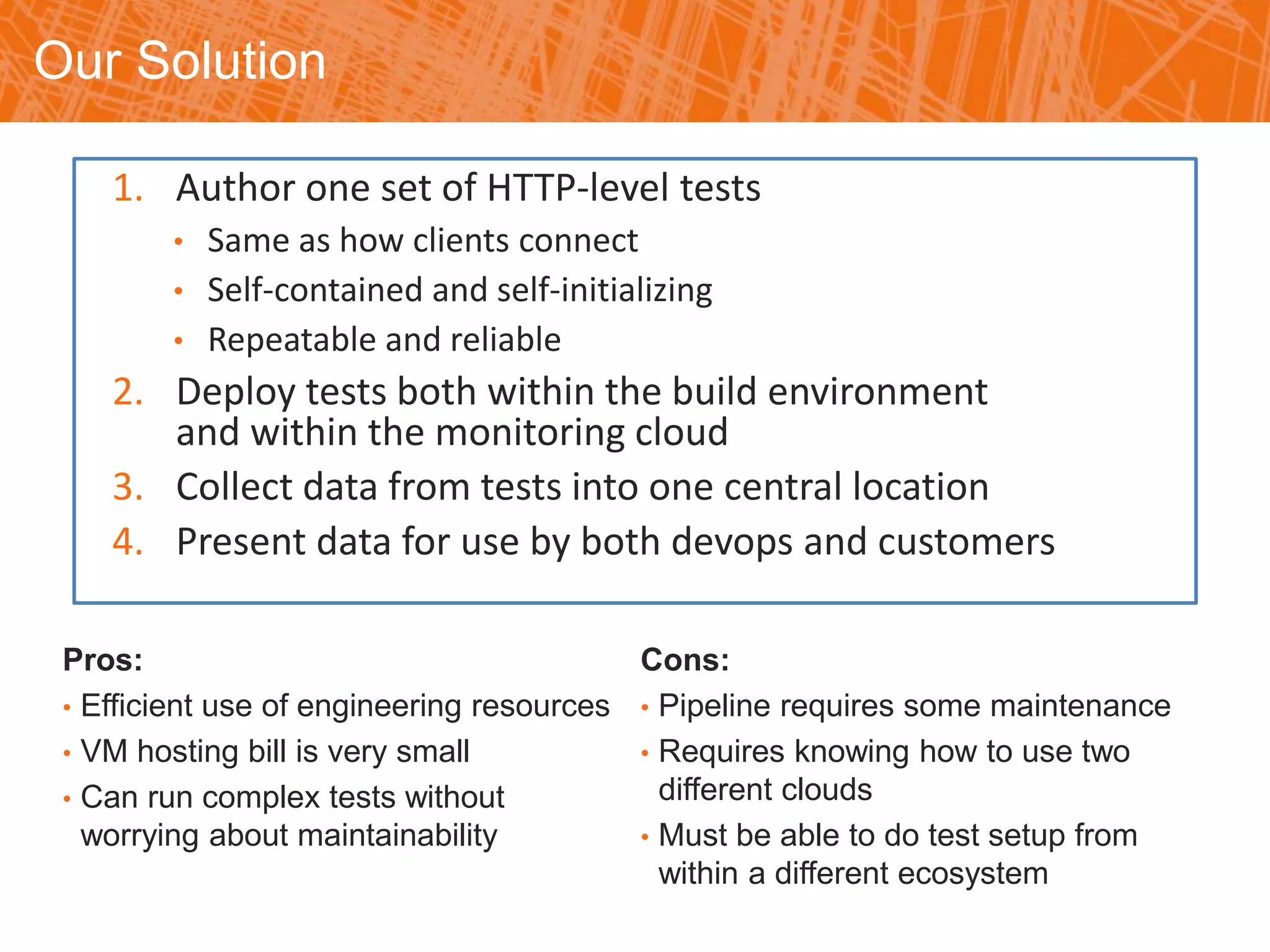 Our Solution

1. Author one set of HTTP-level tests
 • Same as how clients connect
 • Self-contained and self-initializing
 • Repeatable and reliable
2. Deploy tests both within the build environment and within the monitoring cloud
3. Collect data from tests into one central location
4. Present data for use by both devops and customers

Pros:
• Efficient use of engineering resources
• VM hosting bill is very small
• Can run complex tests without worrying about maintainability

Cons:
• Pipeline requires some maintenance
• Requires knowing how to use two different clouds
• Must be able to do test setup from within a different ecosystem